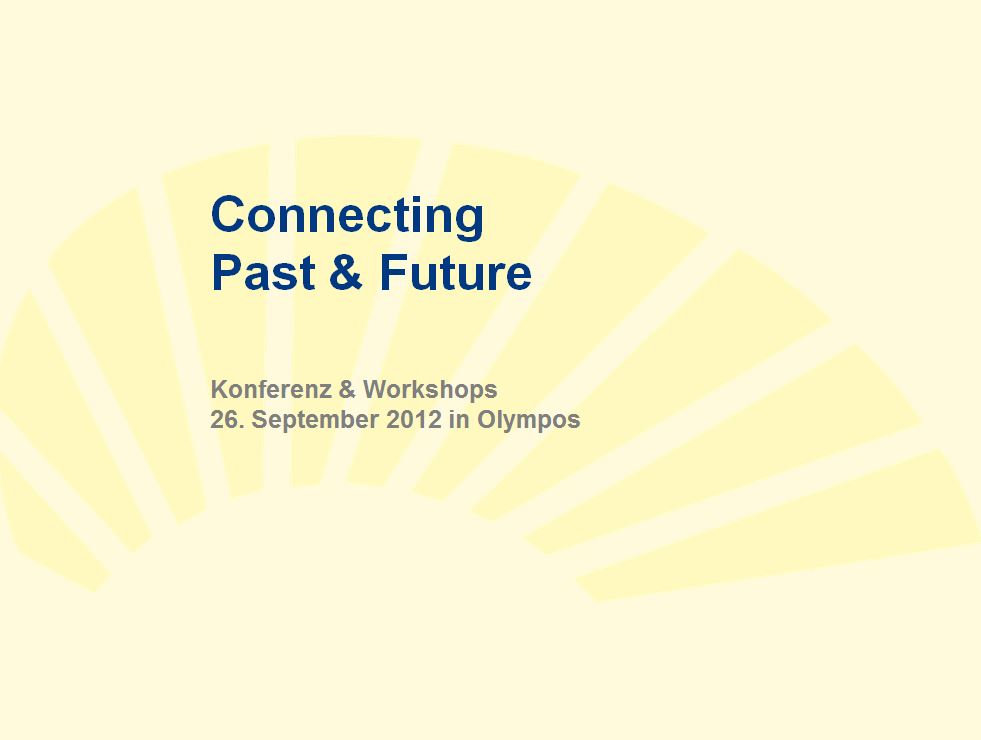 Connecting
Past & Future

Konferenz & Workshops
26. September 2012 in Olympos